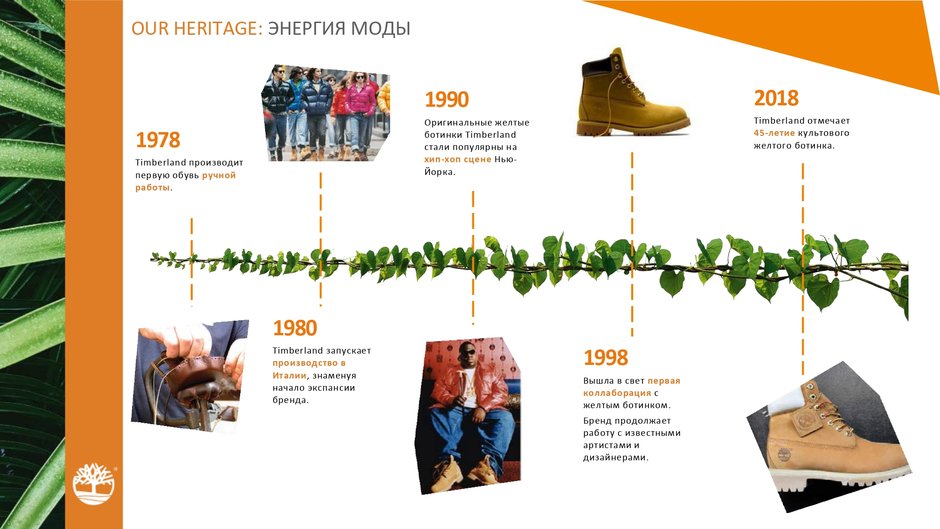 OUR HERITAGE: ЭНЕРГИЯ МОДЫ

1978

Timberland производит первую обувь ручной работы.

1980

Timberland запускает производство в Италии, знаменуя начало экспансии бренда.

1990

Оригинальные желтые ботинки Timberland стали популярны на хип-хоп сцене Нью-Йорка.

1998

Вышла в свет первая коллаборация с желтым ботинком.

Бренд продолжает работу с известными артистами и дизайнерами.

2018

Timberland отмечает 45-летие культового желтого ботинка.